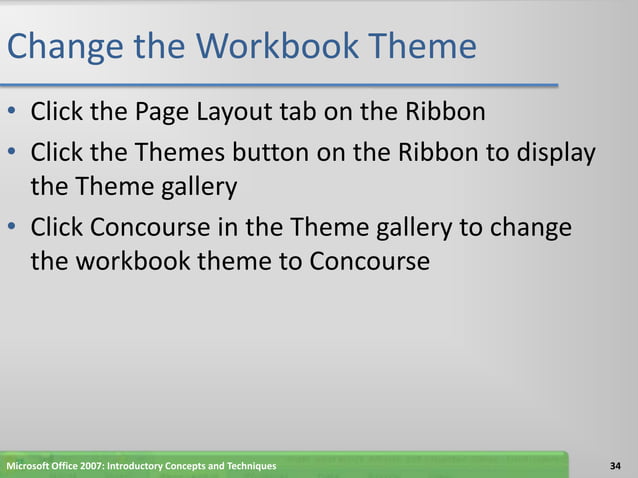 Change the Workbook Theme

• Click the Page Layout tab on the Ribbon
• Click the Themes button on the Ribbon to display the Theme gallery
• Click Concourse in the Theme gallery to change the workbook theme to Concourse

Microsoft Office 2007: Introductory Concepts and Techniques

34